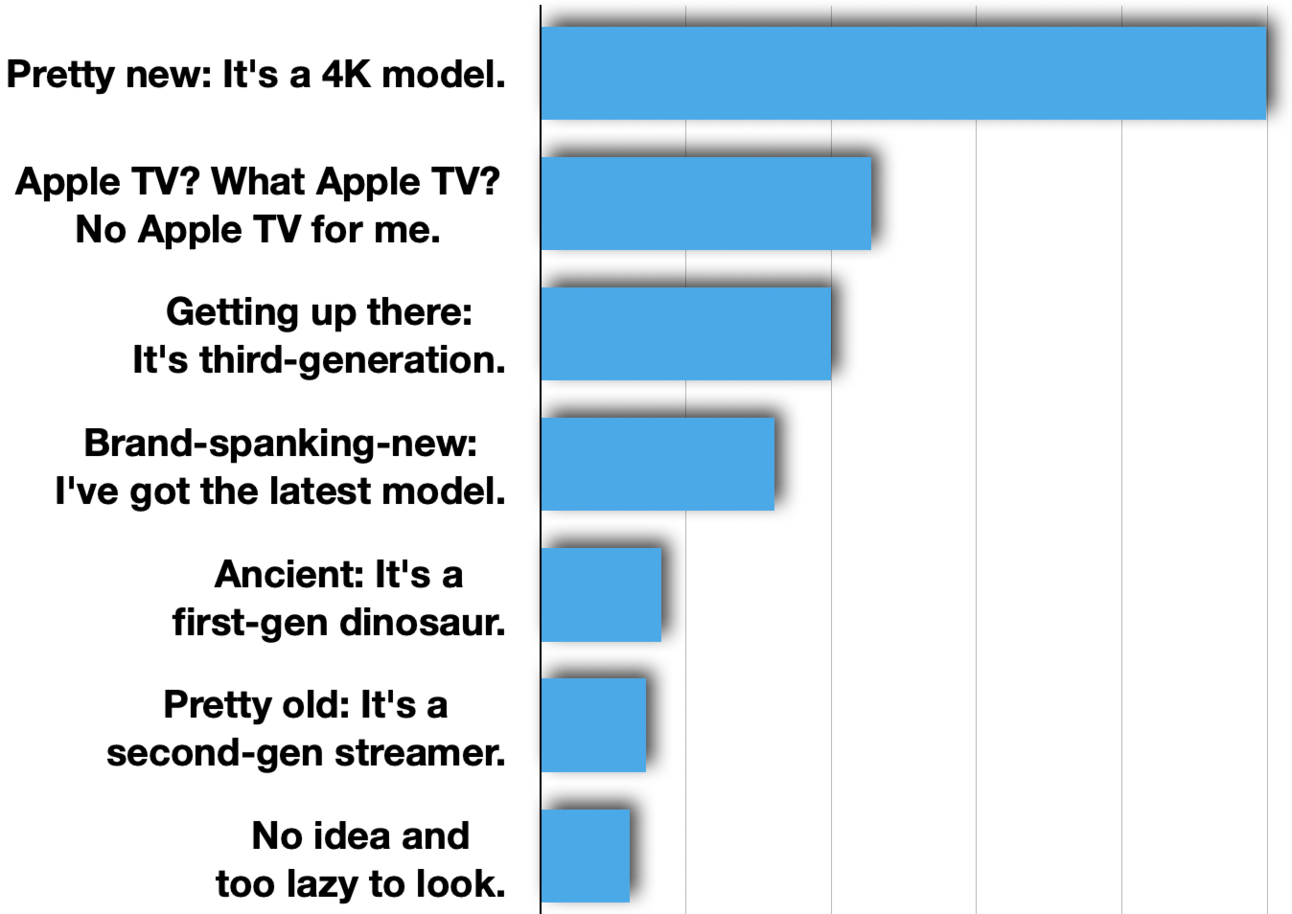 Pretty new: It's a 4K model.

Apple TV? What Apple TV? No Apple TV for me.

Getting up there: It's third-generation.

Brand-spanking-new: I've got the latest model.

Ancient: It's a first-gen dinosaur.

Pretty old: It's a second-gen streamer.

No idea and too lazy to look.